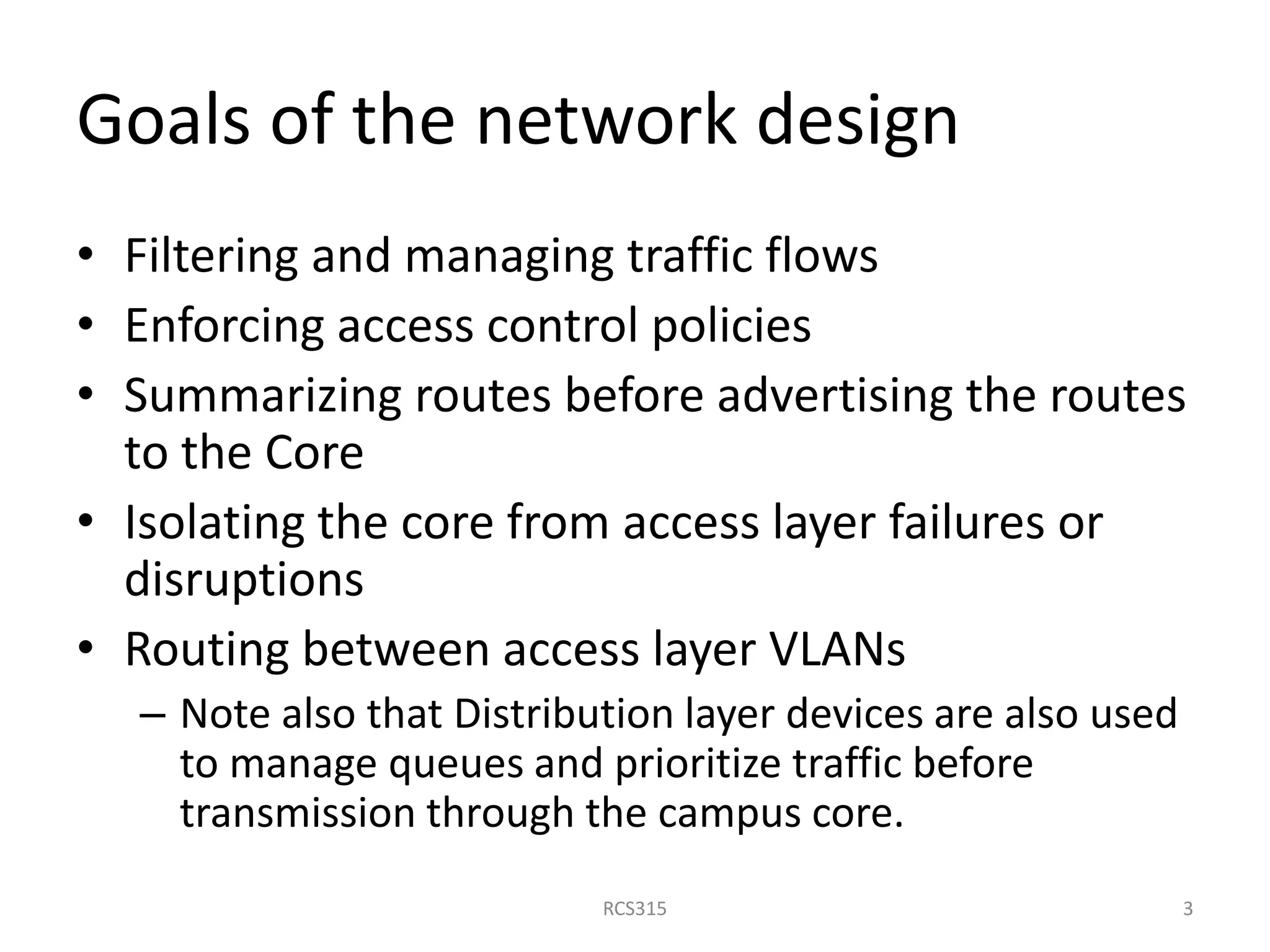 Goals of the network design

• Filtering and managing traffic flows
• Enforcing access control policies
• Summarizing routes before advertising the routes to the Core
• Isolating the core from access layer failures or disruptions
• Routing between access layer VLANs
– Note also that Distribution layer devices are also used to manage queues and prioritize traffic before transmission through the campus core.

RCS315

3